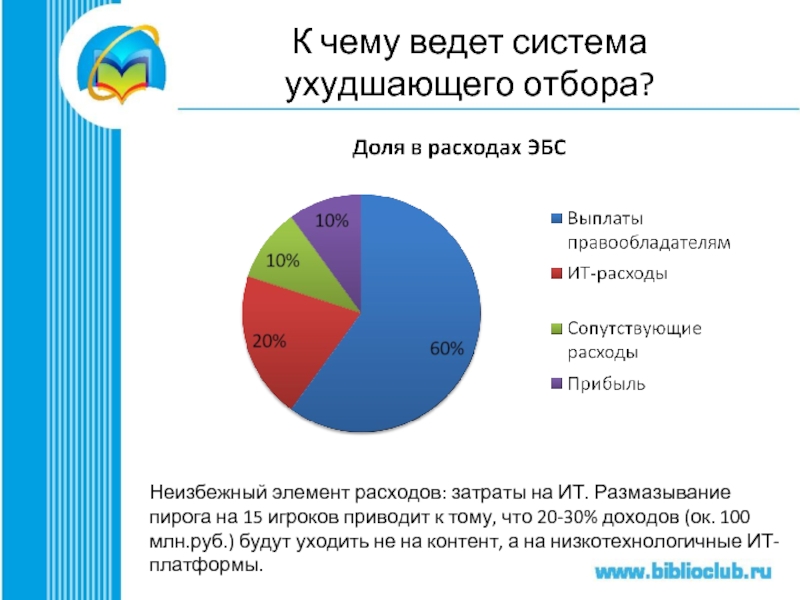 К чему ведет система ухудшающего отбора?

Доля в расходах ЭБС

10%
10%
20%
60%

Выплаты правообладателям
ИТ-расходы
Сопутствующие расходы
Прибыль

Неизбежный элемент расходов: затраты на ИТ. Размазывание пирога на 15 игроков приводит к тому, что 20-30% доходов (ок. 100 млн.руб.) будут уходить не на контент, а на низкотехнологичные ИТ-платформы.

www.biblioclub.ru